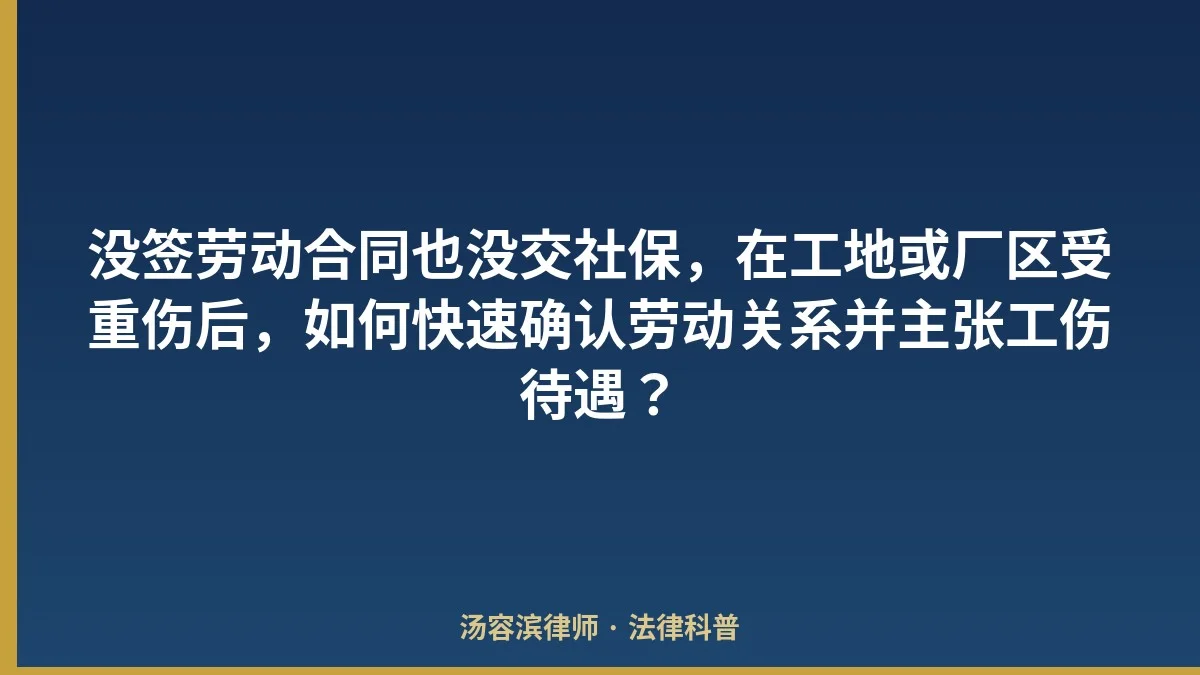 没签劳动合同也没交社保，在工地或厂区受重伤后，如何快速确认劳动关系并主张工伤待遇？

汤容滨律师 · 法律科普